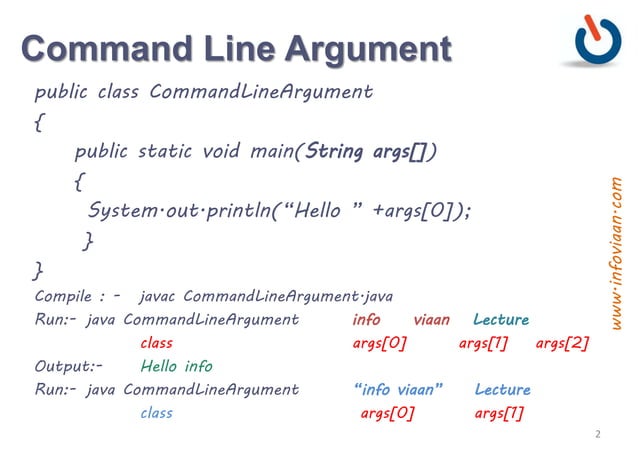 Command Line Argument

public class CommandLineArgument
{
public static void main(String args[])
{
System·out·println("Hello " +args[0]);
}
}

Compile : - javac CommandLineArgument·java

Run:- java CommandLineArgument info viaan Lecture
class args[0] args[1] args[2]

Output:- Hello info

Run:- java CommandLineArgument "info viaan" Lecture
class args[0] args[1]

www·infoviaan·com

2